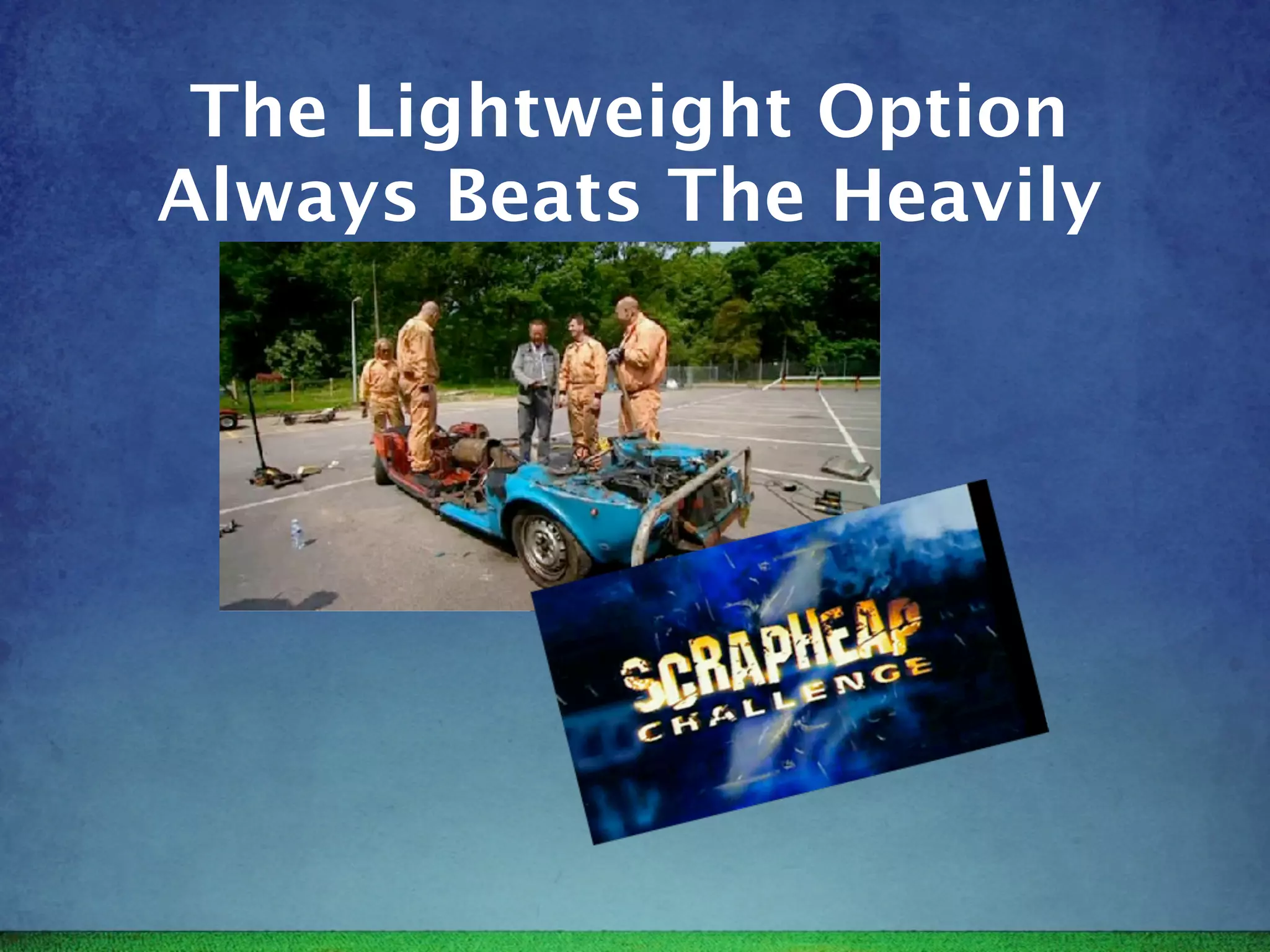 The Lightweight Option Always Beats The Heavily

SCRAPHEAP CHALLENGE